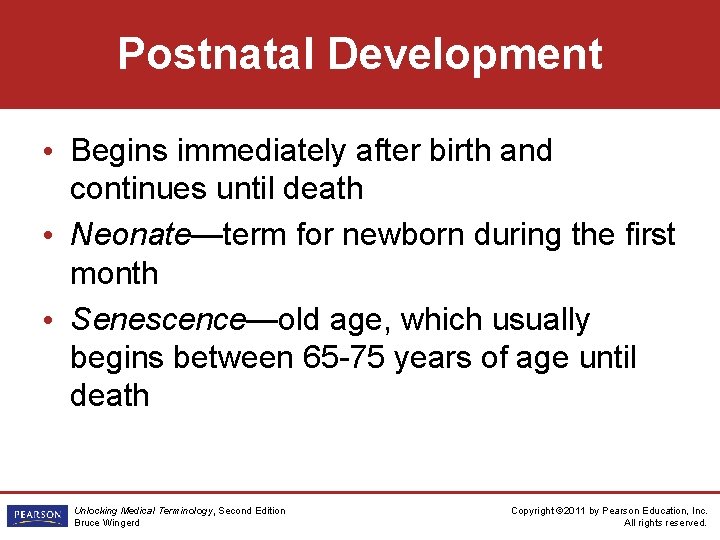 Postnatal Development

• Begins immediately after birth and continues until death
• Neonate—term for newborn during the first month
• Senescence—old age, which usually begins between 65-75 years of age until death

PEARSON

Unlocking Medical Terminology, Second Edition
Bruce Wingerd

Copyright ©2011 by Pearson Education, Inc.
All rights reserved.